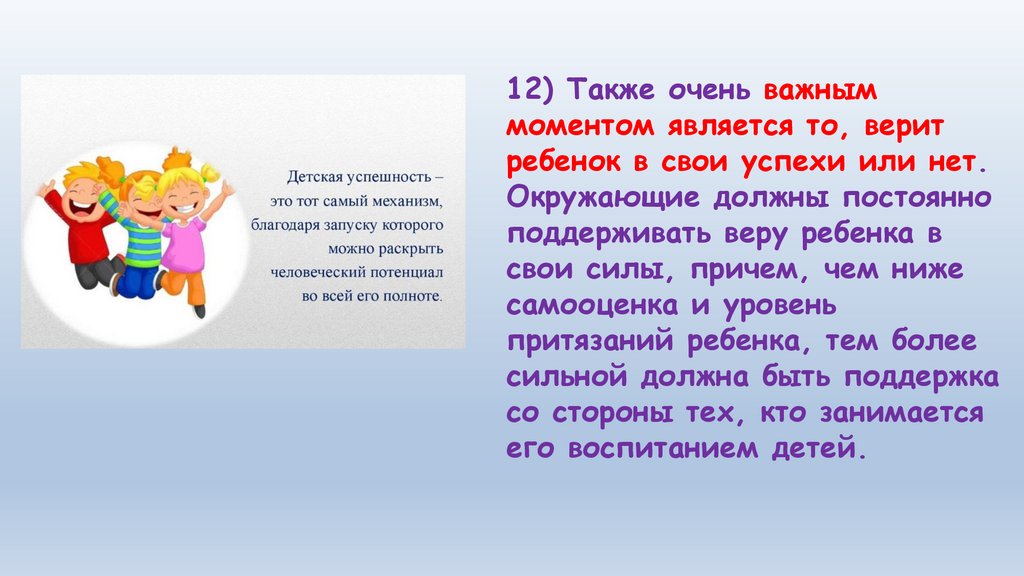 Детская успешность – это тот самый механизм, благодаря запуску которого можно раскрыть человеческий потенциал во всей его полноте.

12) Также очень важным моментом является то, верит ребенок в свои успехи или нет. Окружающие должны постоянно поддерживать веру ребенка в свои силы, причем, чем ниже самооценка и уровень притязаний ребенка, тем более сильной должна быть поддержка со стороны тех, кто занимается его воспитанием детей.